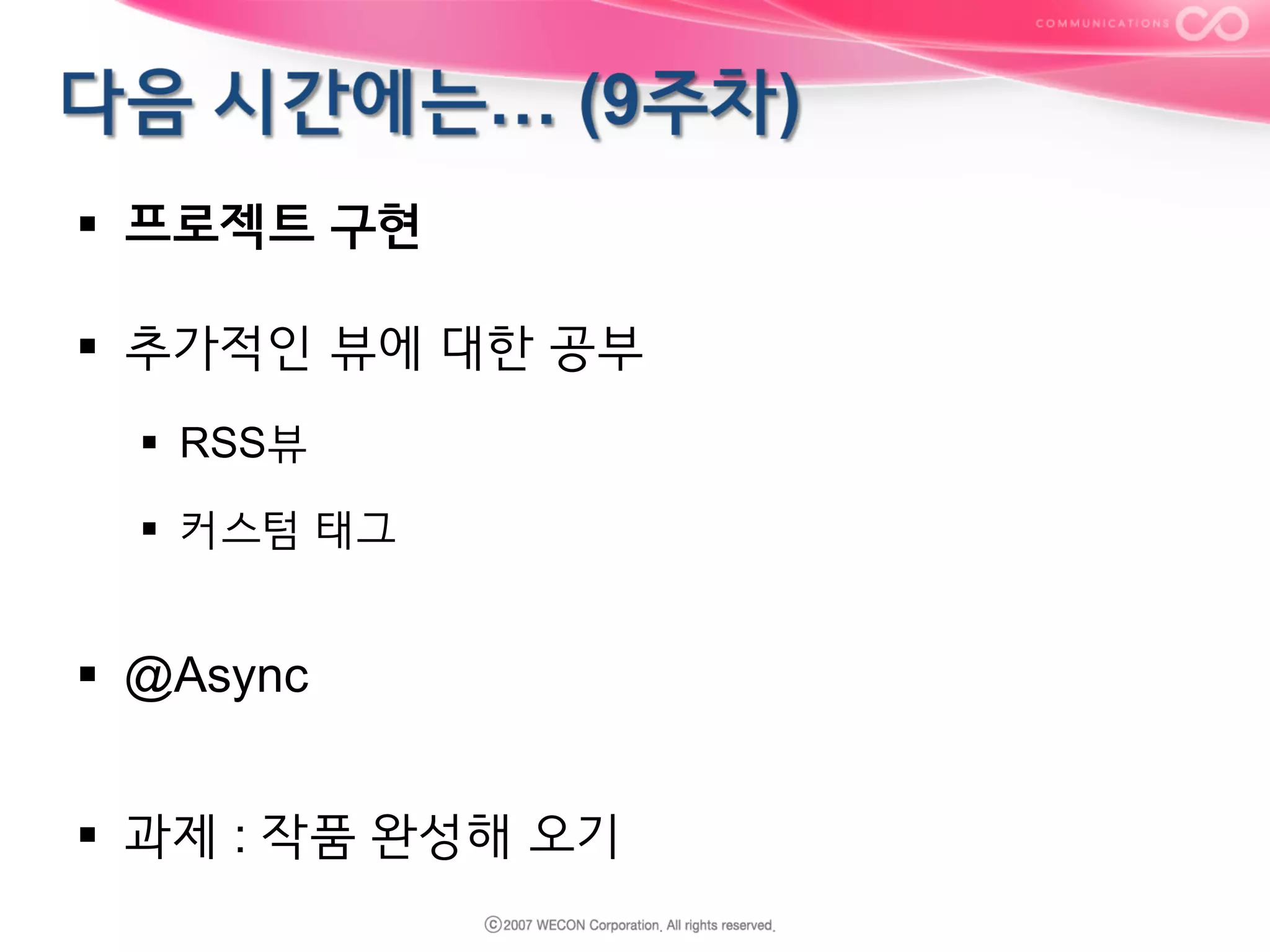 COMMUNICATIONS

다음 시간에는... (9주차)

▪ 프로젝트 구현

▪ 추가적인 뷰에 대한 공부

▪ RSS뷰

▪ 커스텀 태그

▪ @Async

▪ 과제 : 작품 완성해 오기

ⓒ2007 WECON Corporation. All rights reserved.